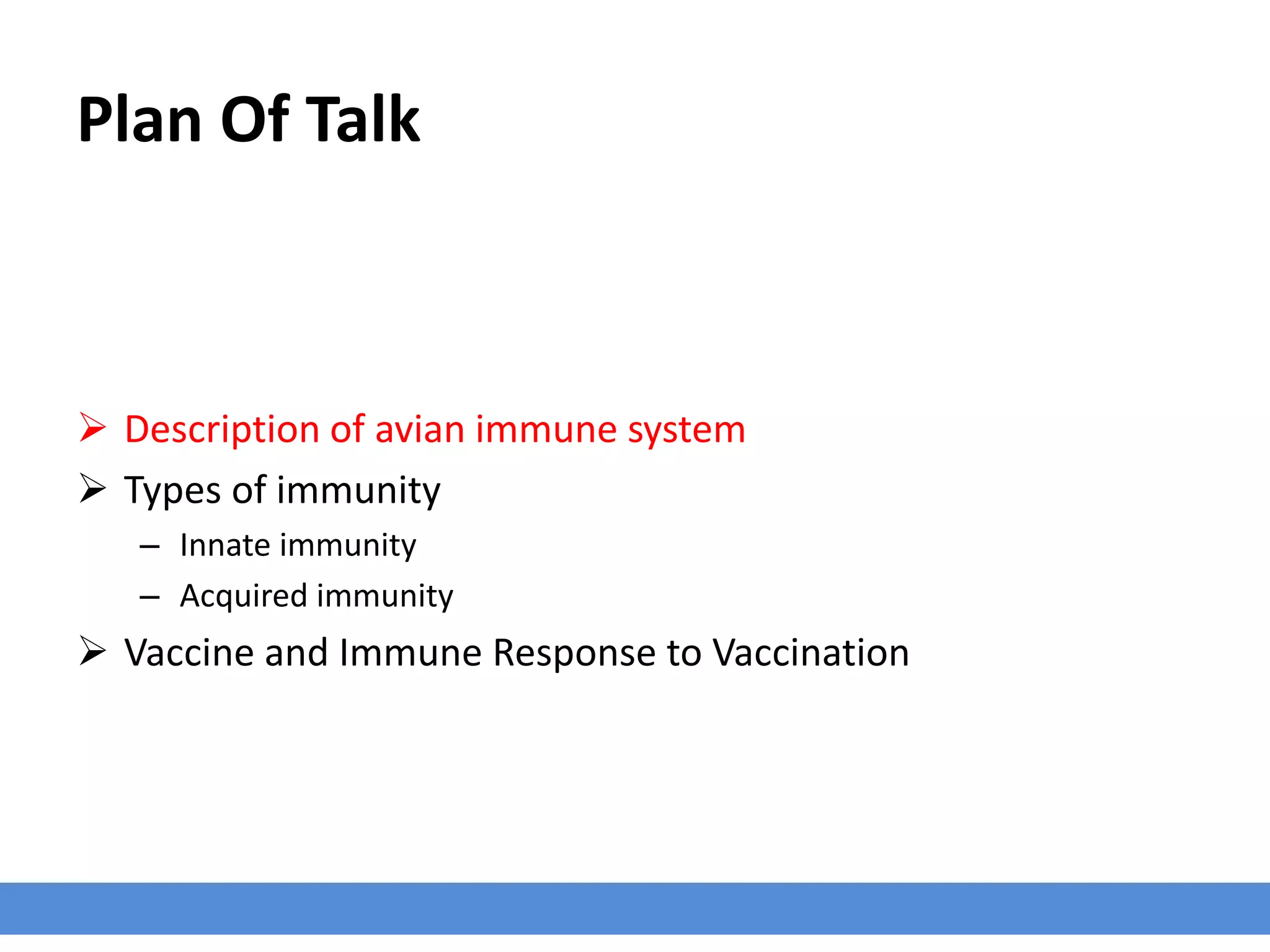 Plan Of Talk

➢ Description of avian immune system
➢ Types of immunity
  – Innate immunity
  – Acquired immunity
➢ Vaccine and Immune Response to Vaccination